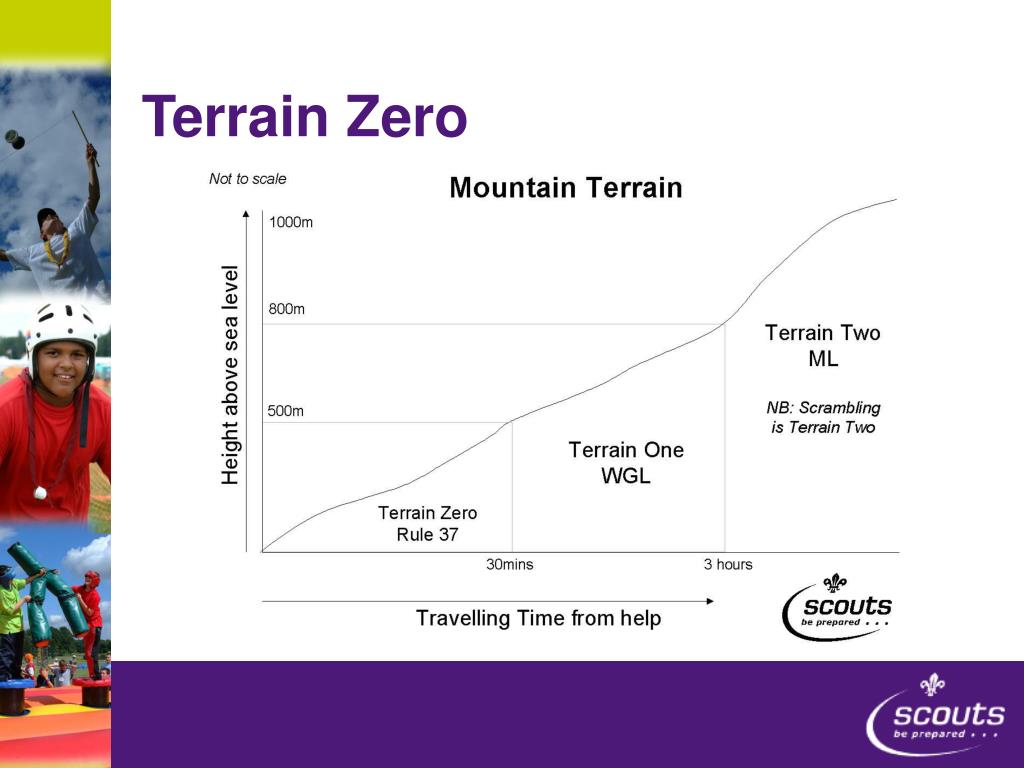 Terrain Zero

Not to scale

Mountain Terrain

Height above sea level

1000m

800m

500m

Terrain Zero
Rule 37

Terrain One
WGL

Terrain Two
ML

NB: Scrambling is Terrain Two

30mins

3 hours

Travelling Time from help

scouts
be prepared . . .

scouts
be prepared . . .